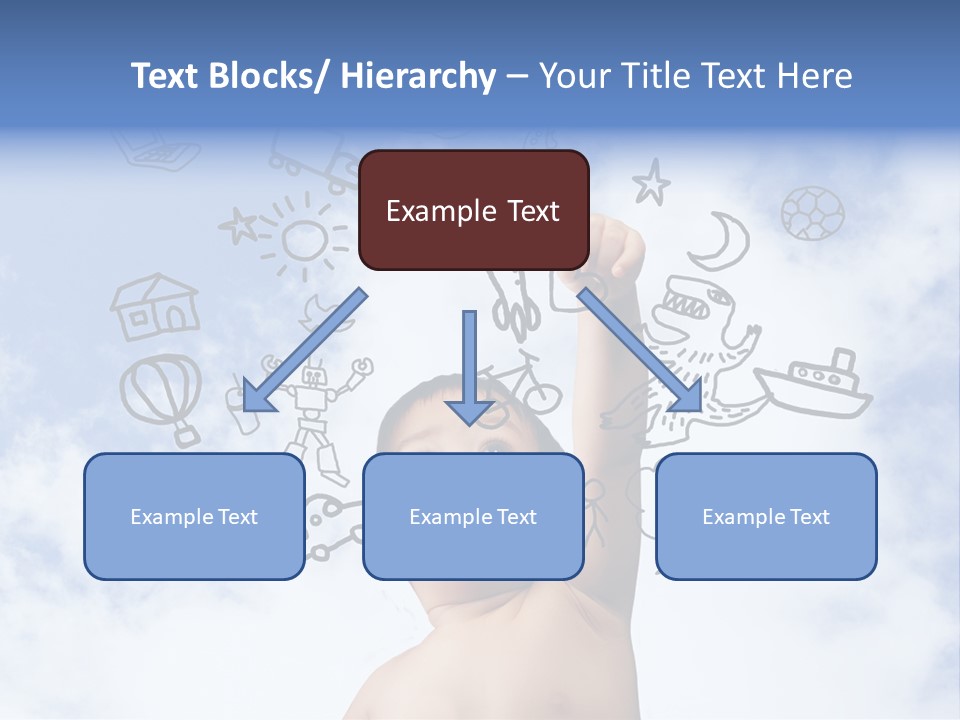 Text Blocks/ Hierarchy – Your Title Text Here

Example Text

Example Text

Example Text

Example Text